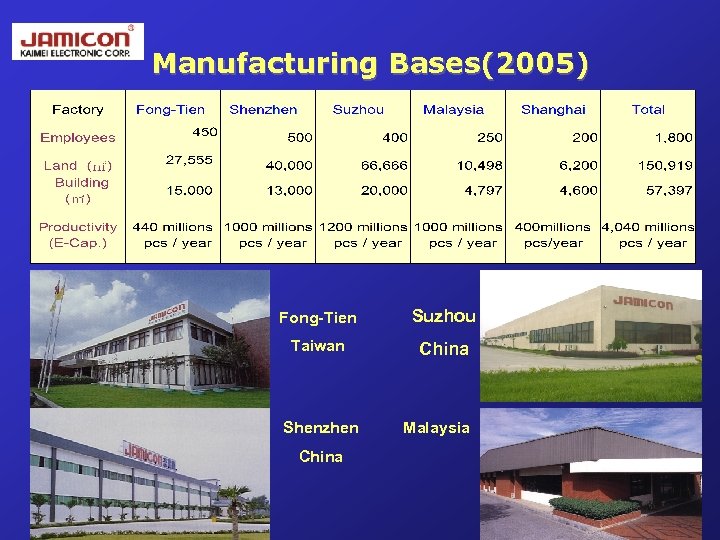 JAMICON
KAIMEI ELECTRONIC CORP.

Manufacturing Bases(2005)

| Factory | Fong-Tien | Shenzhen | Suzhou | Malaysia | Shanghai | Total |
|---|---|---|---|---|---|---|
| Employees | 450 | 500 | 400 | 250 | 200 | 1,800 |
| Land (m²) | 27,555 | 40,000 | 66,666 | 10,498 | 6,200 | 150,919 |
| Building (m²) | 15,000 | 13,000 | 20,000 | 4,797 | 4,600 | 57,397 |
| Productivity (E-Cap.) | 440 millions pcs / year | 1000 millions pcs / year | 1200 millions pcs / year | 1000 millions pcs / year | 400millions pcs/year | 4,040 millions pcs / year |

JAMICON

Fong-Tien
Taiwan

Suzhou
China

JAMICON

JAMICON

Shenzhen
China

Malaysia